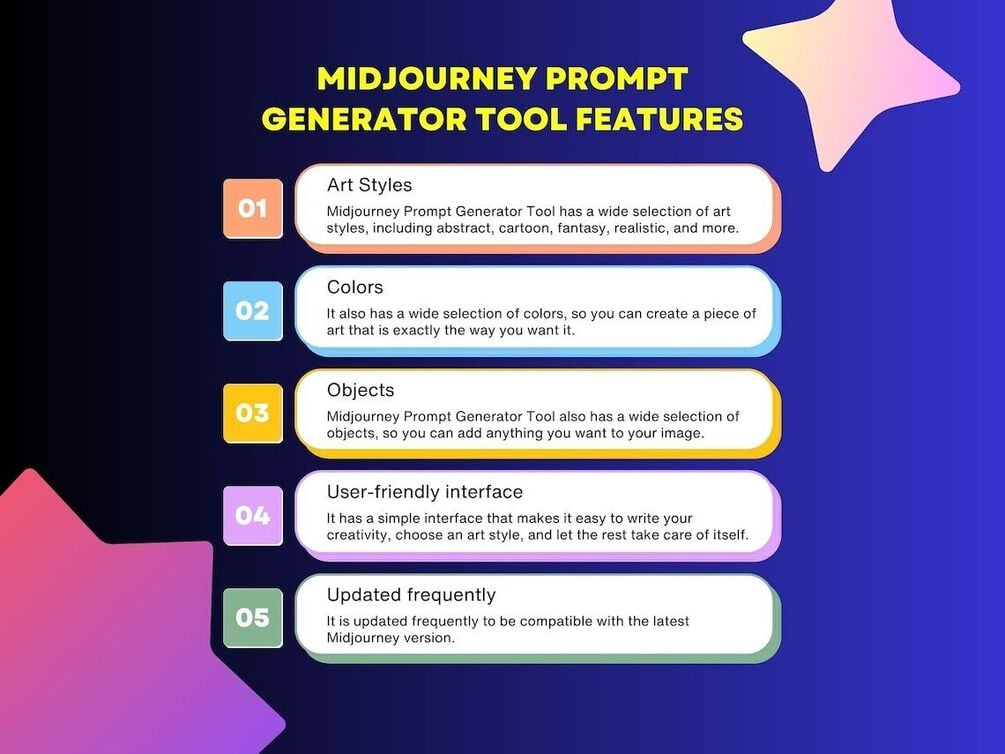 MIDJOURNEY PROMPT GENERATOR TOOL FEATURES

01
Art Styles
Midjourney Prompt Generator Tool has a wide selection of art styles, including abstract, cartoon, fantasy, realistic, and more.

02
Colors
It also has a wide selection of colors, so you can create a piece of art that is exactly the way you want it.

03
Objects
Midjourney Prompt Generator Tool also has a wide selection of objects, so you can add anything you want to your image.

04
User-friendly interface
It has a simple interface that makes it easy to write your creativity, choose an art style, and let the rest take care of itself.

05
Updated frequently
It is updated frequently to be compatible with the latest Midjourney version.